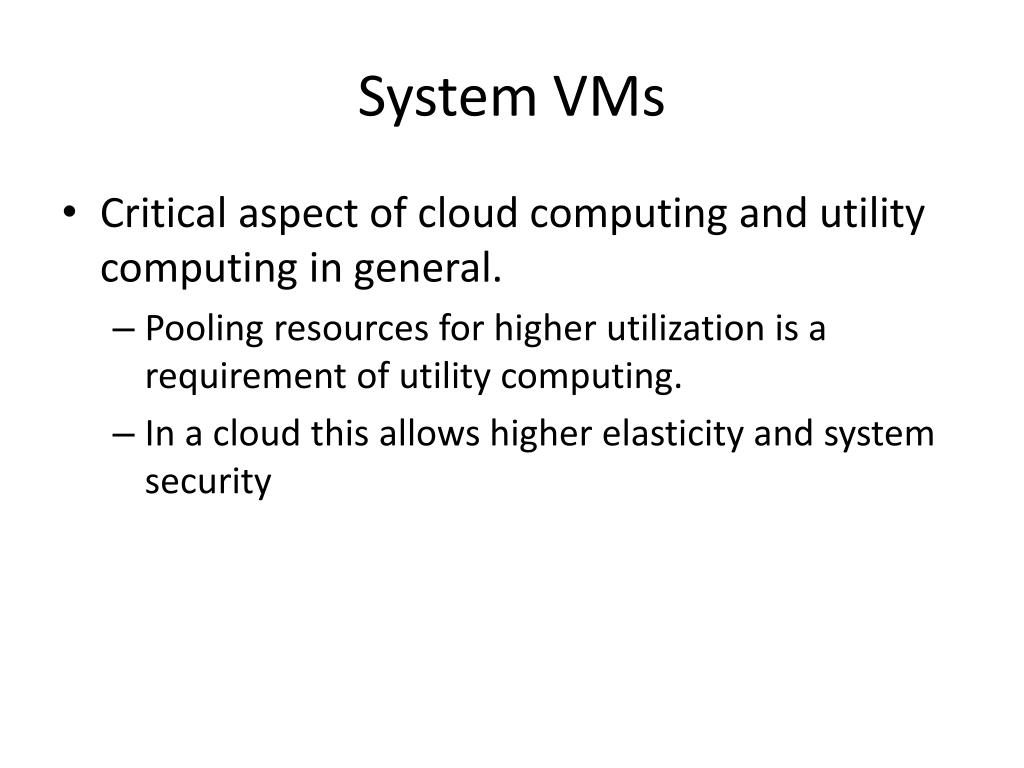 System VMs

• Critical aspect of cloud computing and utility computing in general.
– Pooling resources for higher utilization is a requirement of utility computing.
– In a cloud this allows higher elasticity and system security